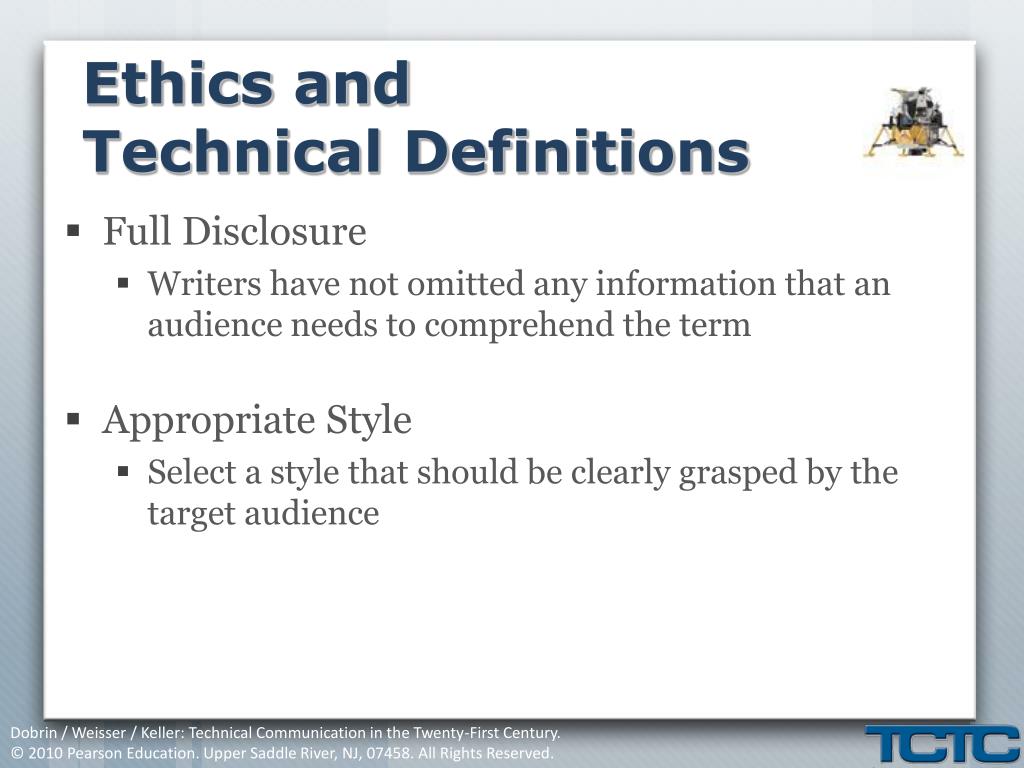 Ethics and
Technical Definitions

▪ Full Disclosure
 ▪ Writers have not omitted any information that an audience needs to comprehend the term

▪ Appropriate Style
 ▪ Select a style that should be clearly grasped by the target audience

Dobrin / Weisser / Keller: Technical Communication in the Twenty-First Century.
© 2010 Pearson Education. Upper Saddle River, NJ, 07458. All Rights Reserved.

TCTC